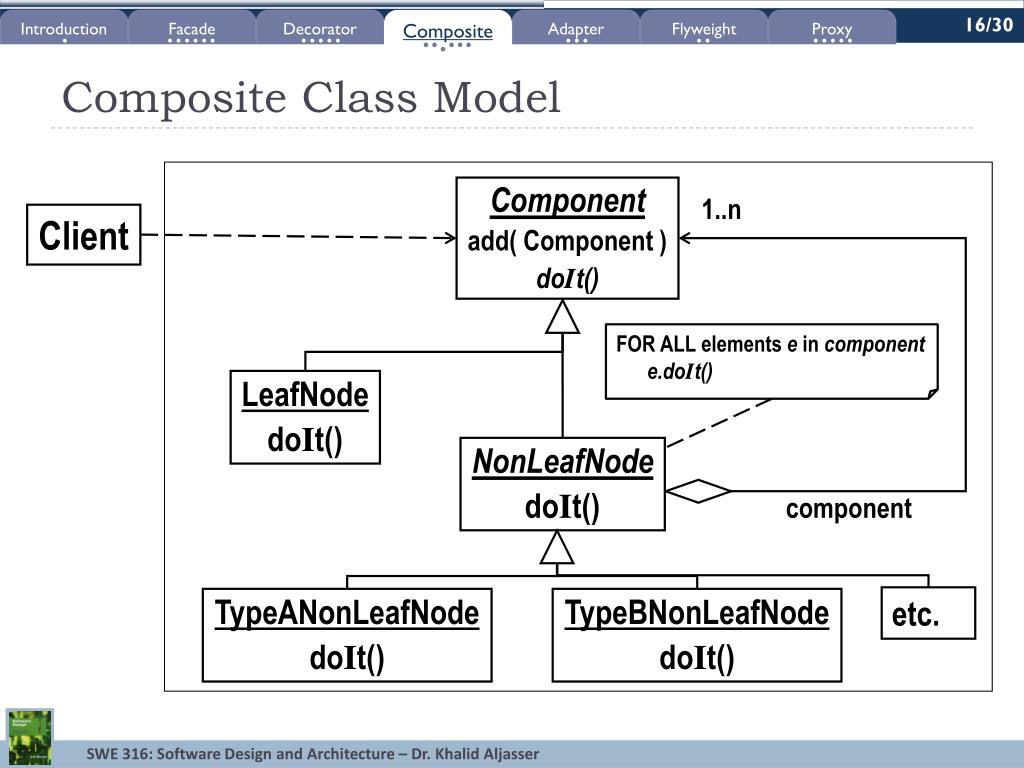 Introduction Facade Decorator Composite Adapter Flyweight Proxy 16/30

Composite Class Model

Client

Component
add( Component )
doIt()

1..n

FOR ALL elements e in component
e.doIt()

LeafNode
doIt()

NonLeafNode
doIt()

component

TypeANonLeafNode
doIt()

TypeBNonLeafNode
doIt()

etc.

SWE 316: Software Design and Architecture – Dr. Khalid Aljasser